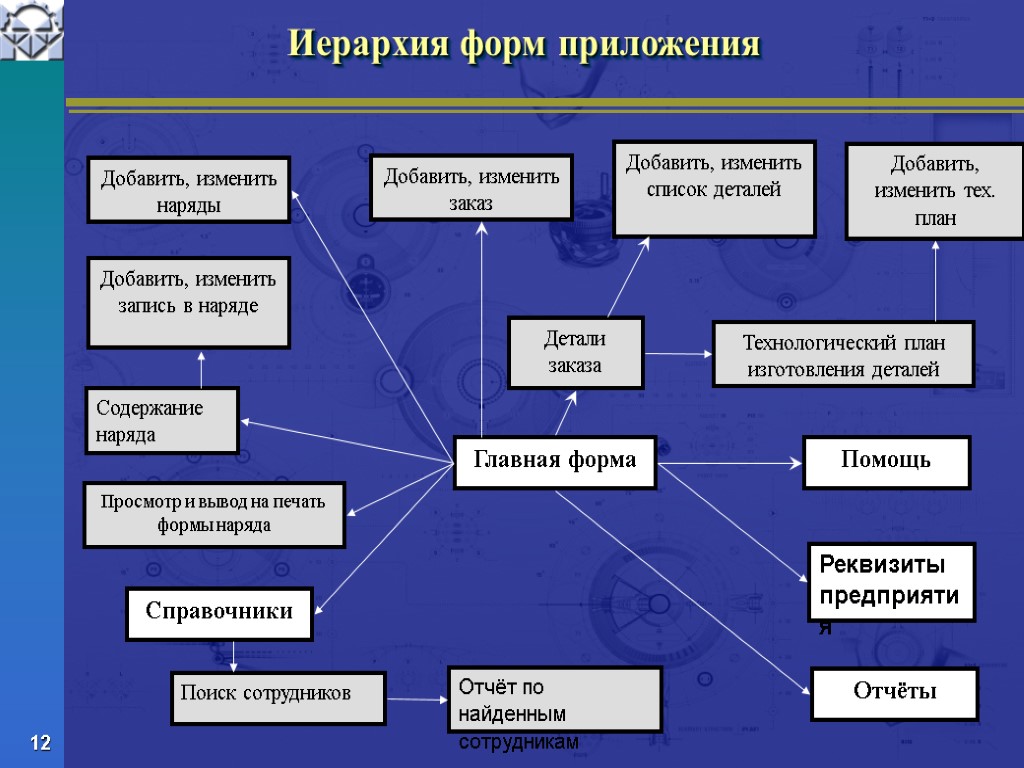 Иерархия форм приложения

Добавить, изменить наряды

Добавить, изменить заказ

Добавить, изменить список деталей

Добавить, изменить тех. план

Добавить, изменить запись в наряде

Детали заказа

Технологический план изготовления деталей

Содержание наряда

Главная форма

Помощь

Просмотр и вывод на печать формы наряда

Реквизиты предприятия

Справочники

Поиск сотрудников

Отчёт по найденным сотрудникам

Отчёты

12